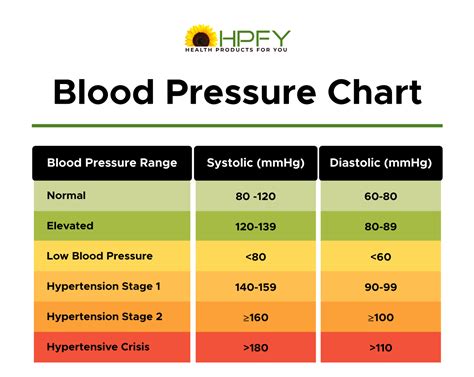 HPFY
HEALTH PRODUCTS FOR YOU

Blood Pressure Chart

| Blood Pressure Range | Systolic (mmHg) | Diastolic (mmHg) |
|---|---|---|
| Normal | 80 -120 | 60-80 |
| Elevated | 120-139 | 80-89 |
| Low Blood Pressure | <80 | <60 |
| Hypertension Stage 1 | 140-159 | 90-99 |
| Hypertension Stage 2 | ≥160 | ≥100 |
| Hypertensive Crisis | >180 | >110 |